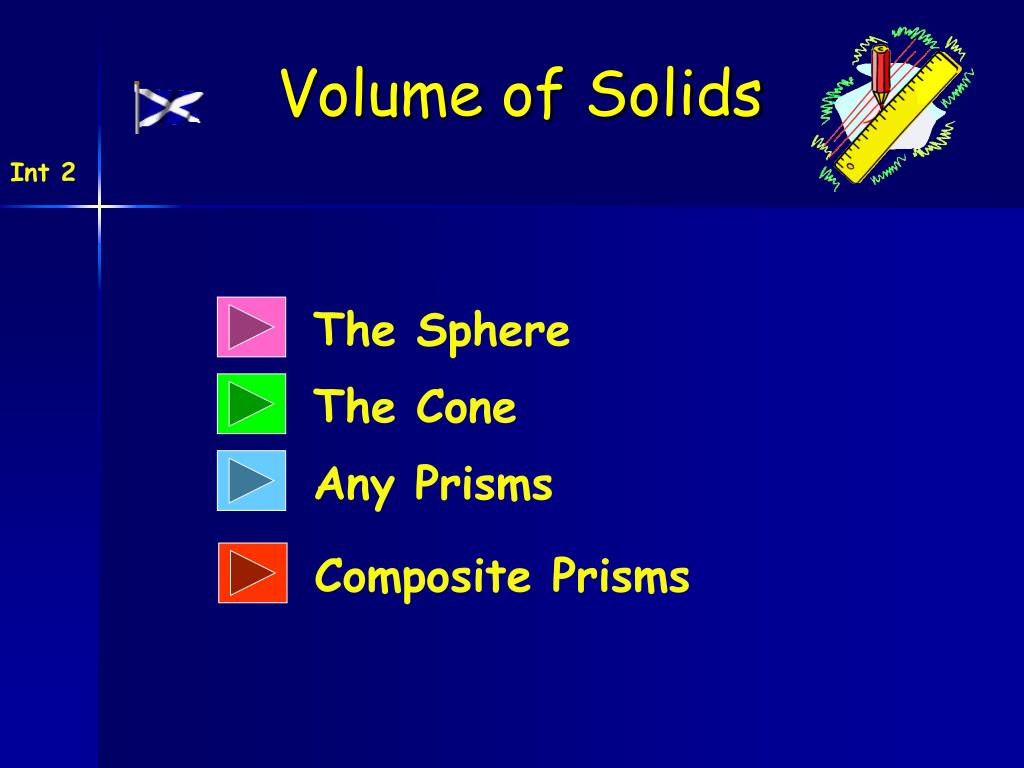 Volume of Solids

Int 2

The Sphere

The Cone

Any Prisms

Composite Prisms